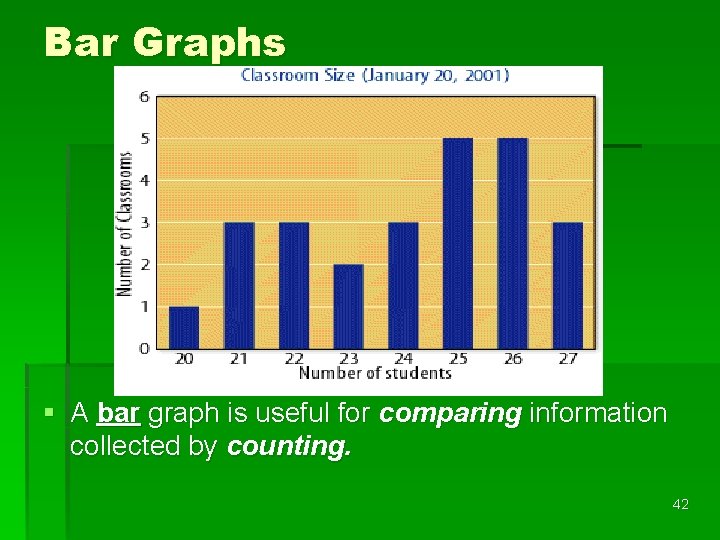 Bar Graphs

Classroom Size (January 20, 2001)

Number of Classrooms

6
5
4
3
2
1
0

20 21 22 23 24 25 26 27
Number of students

▪ A bar graph is useful for comparing information collected by counting.

42